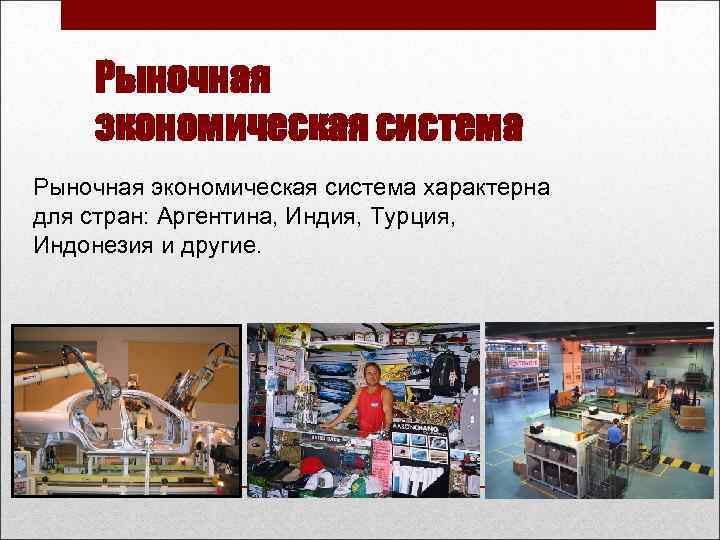 Рыночная экономическая система

Рыночная экономическая система характерна для стран: Аргентина, Индия, Турция, Индонезия и другие.